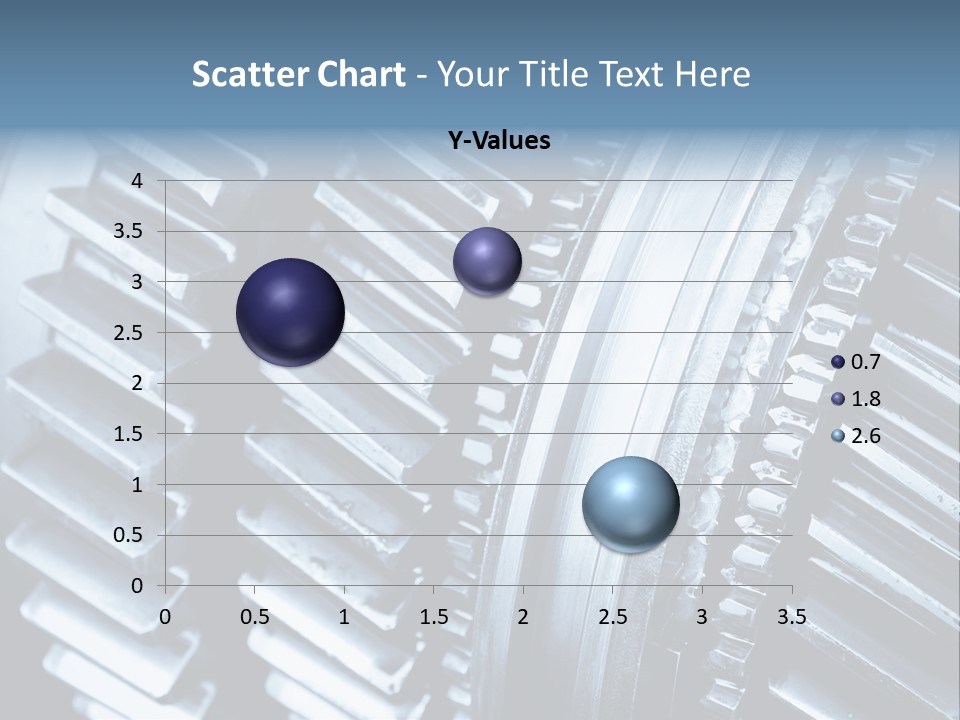 Scatter Chart - Your Title Text Here

Y-Values

4
3.5
3
2.5
2
1.5
1
0.5
0

0 0.5 1 1.5 2 2.5 3 3.5

0.7
1.8
2.6